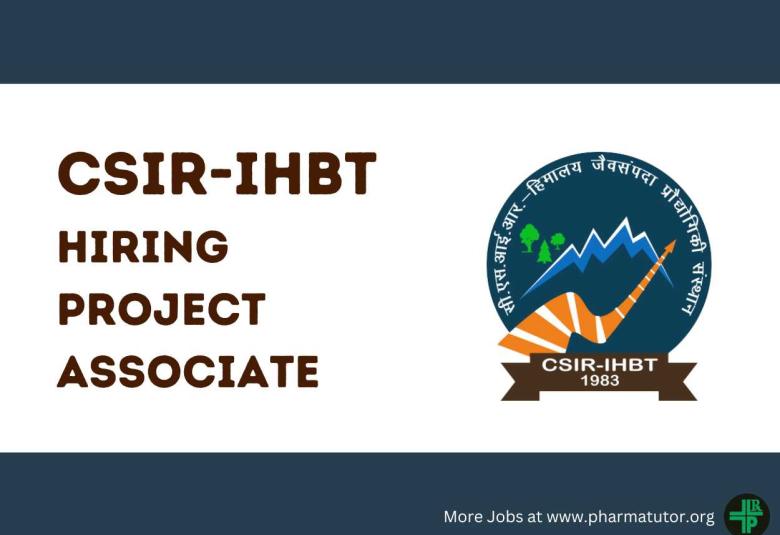 CSIR-IHBT
HIRING
PROJECT
ASSOCIATE

सी.एस.आई.आर.–हिमालय जैवसंपदा प्रौद्योगिकी संस्थान

CSIR-IHBT
1983

More Jobs at www.pharmatutor.org